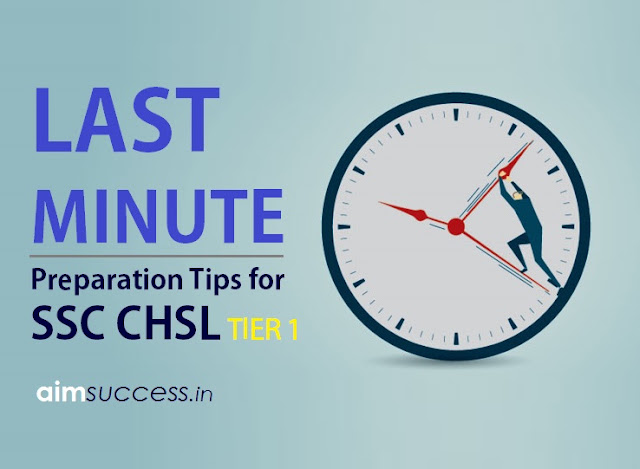 LAST MINUTE

Preparation Tips for SSC CHSL TIER 1

aimsuccess.in